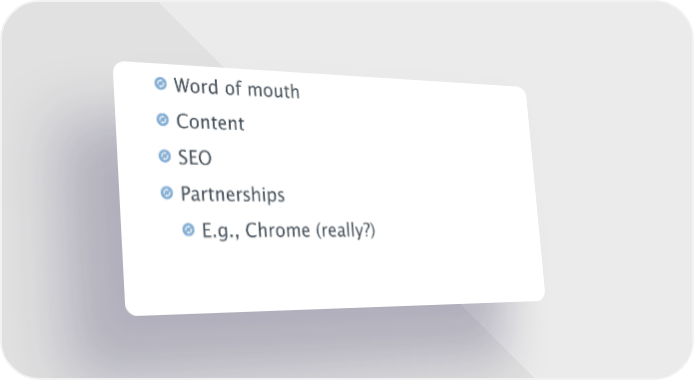 Word of mouth
Content
SEO
Partnerships
E.g., Chrome (really?)